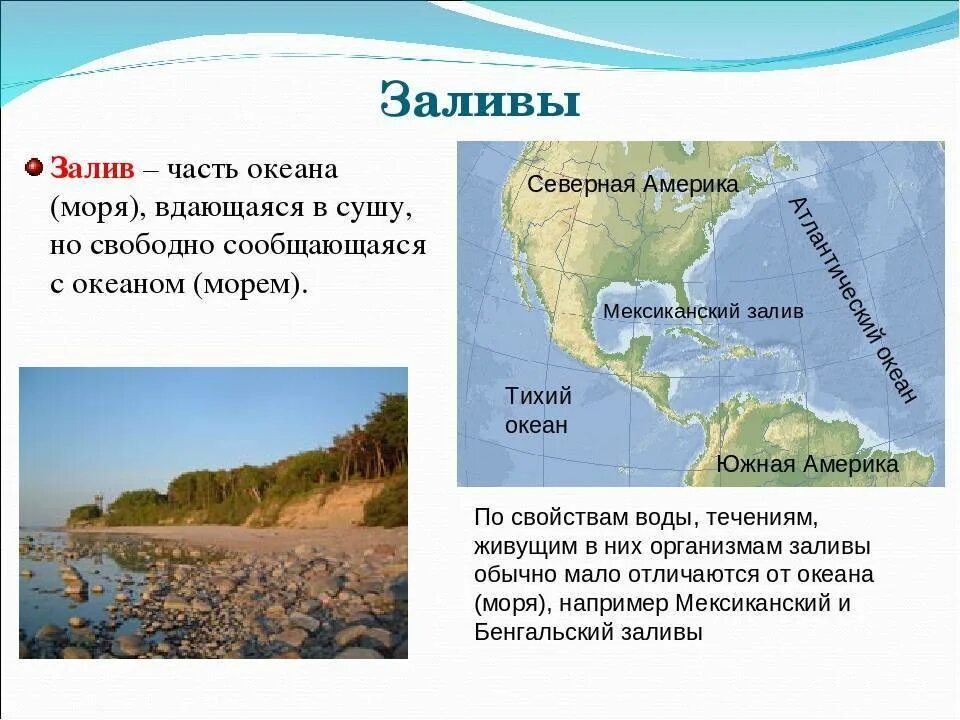 Заливы

Залив – часть океана (моря), вдающаяся в сушу, но свободно сообщающаяся с океаном (морем).

Северная Америка
Атлантический океан
Мексиканский залив
Тихий океан
Южная Америка

По свойствам воды, течениям, живущим в них организмам заливы обычно мало отличаются от океана (моря), например Мексиканский и Бенгальский заливы